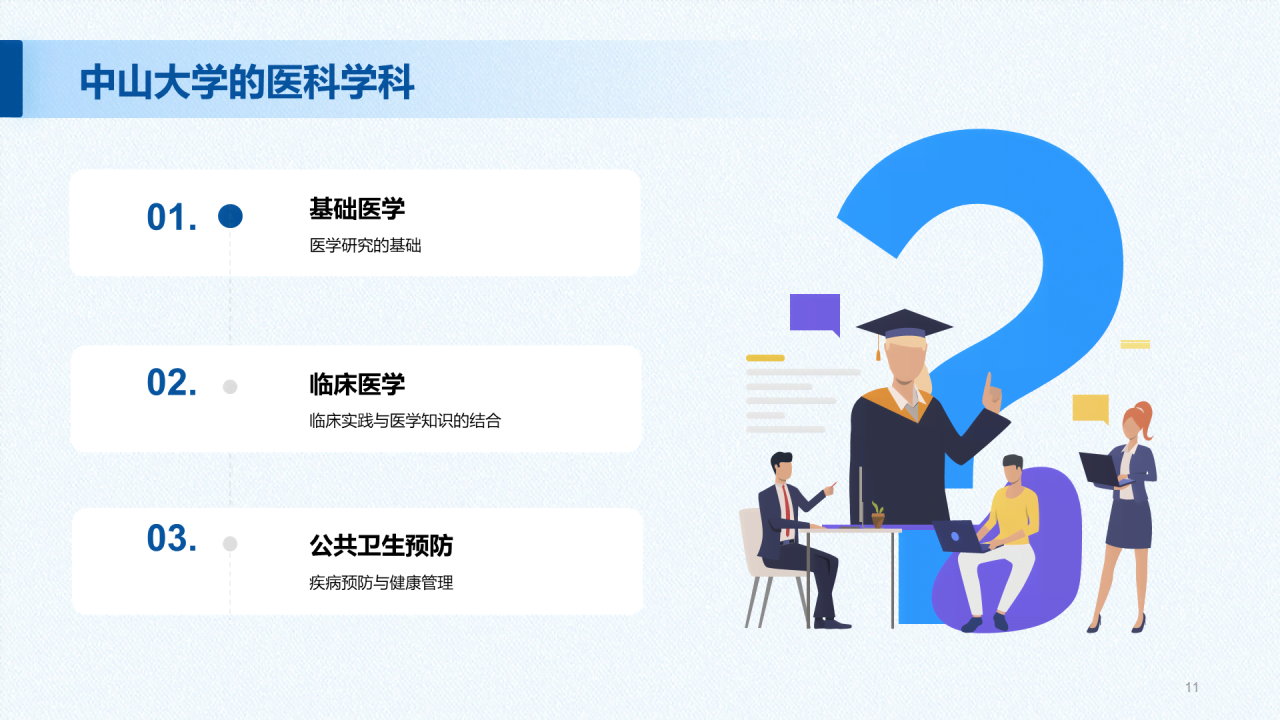 中山大学的医科学科

01.

基础医学

医学研究的基础

02.

临床医学

临床实践与医学知识的结合

03.

公共卫生预防

疾病预防与健康管理

11